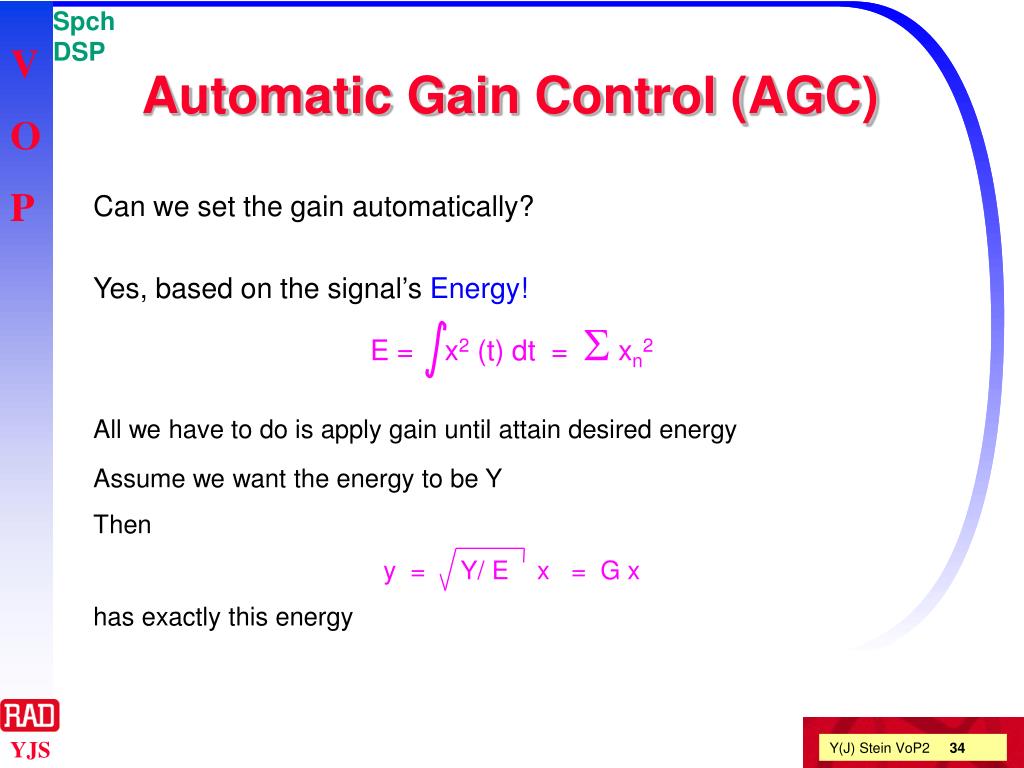 Spch
DSP

V
O
P

Automatic Gain Control (AGC)

Can we set the gain automatically?

Yes, based on the signal's Energy!

$E = \int x^2(t)\,dt = \sum x_n^2$

All we have to do is apply gain until attain desired energy

Assume we want the energy to be Y

Then

$y = \sqrt{Y/E}\; x = G\,x$

has exactly this energy

RAD
YJS

Y(J) Stein VoP2 34